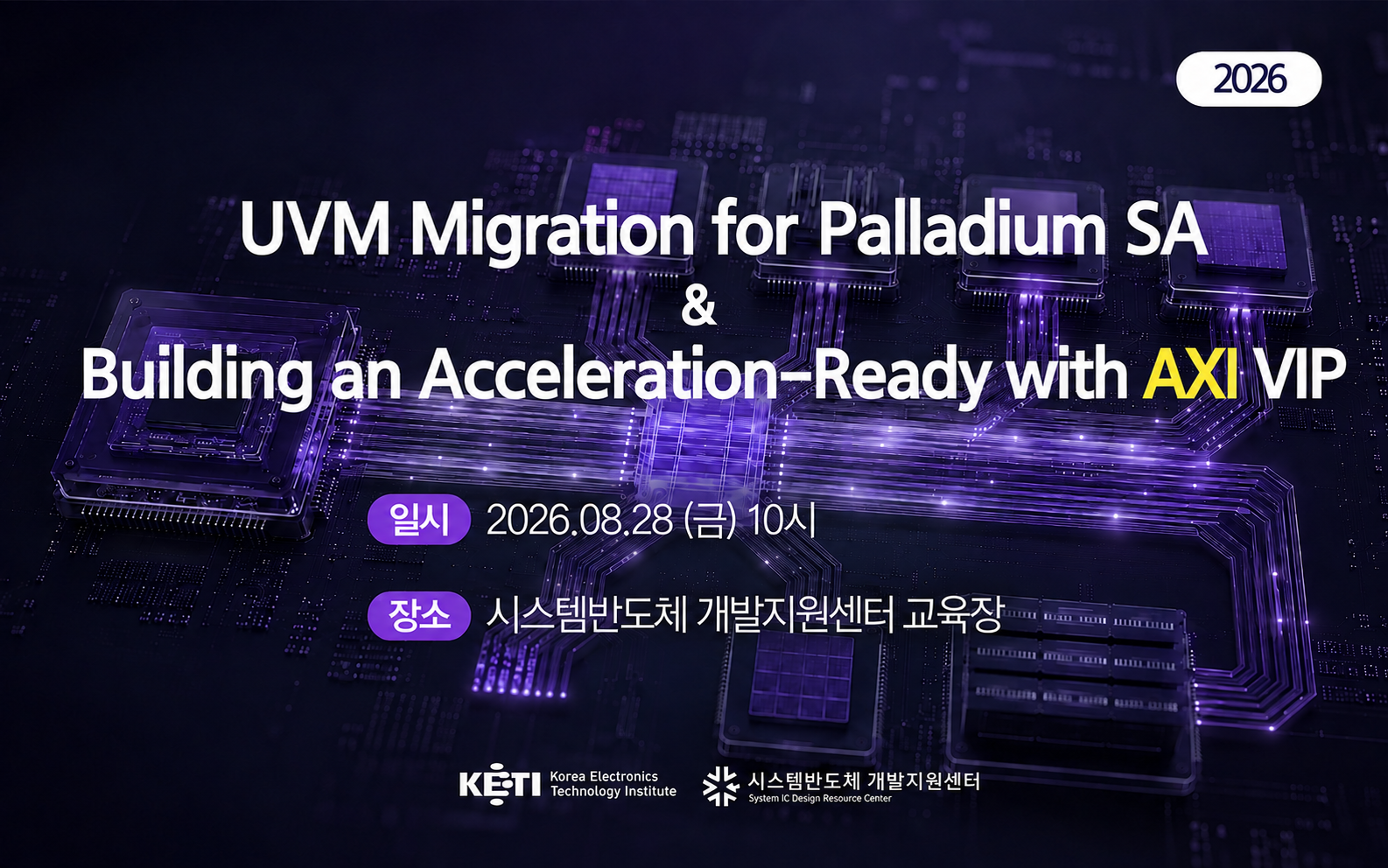 2026

UVM Migration for Palladium SA
&
Building an Acceleration-Ready with AXI VIP

일시 2026.08.28 (금) 10시

장소 시스템반도체 개발지원센터 교육장

KETI Korea Electronics Technology Institute

시스템반도체 개발지원센터
System IC Design Resource Center